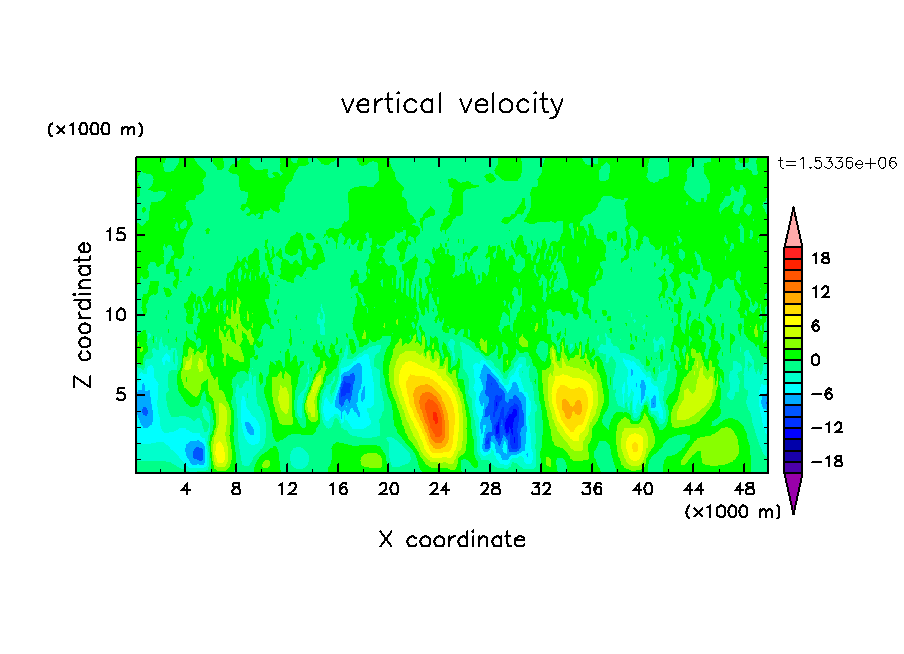 vertical velocity

(×1000 m)

t=1.5336e+06

Z coordinate

15
10
5

4 8 12 16 20 24 28 32 36 40 44 48

(×1000 m)

X coordinate

18
12
6
0
−6
−12
−18